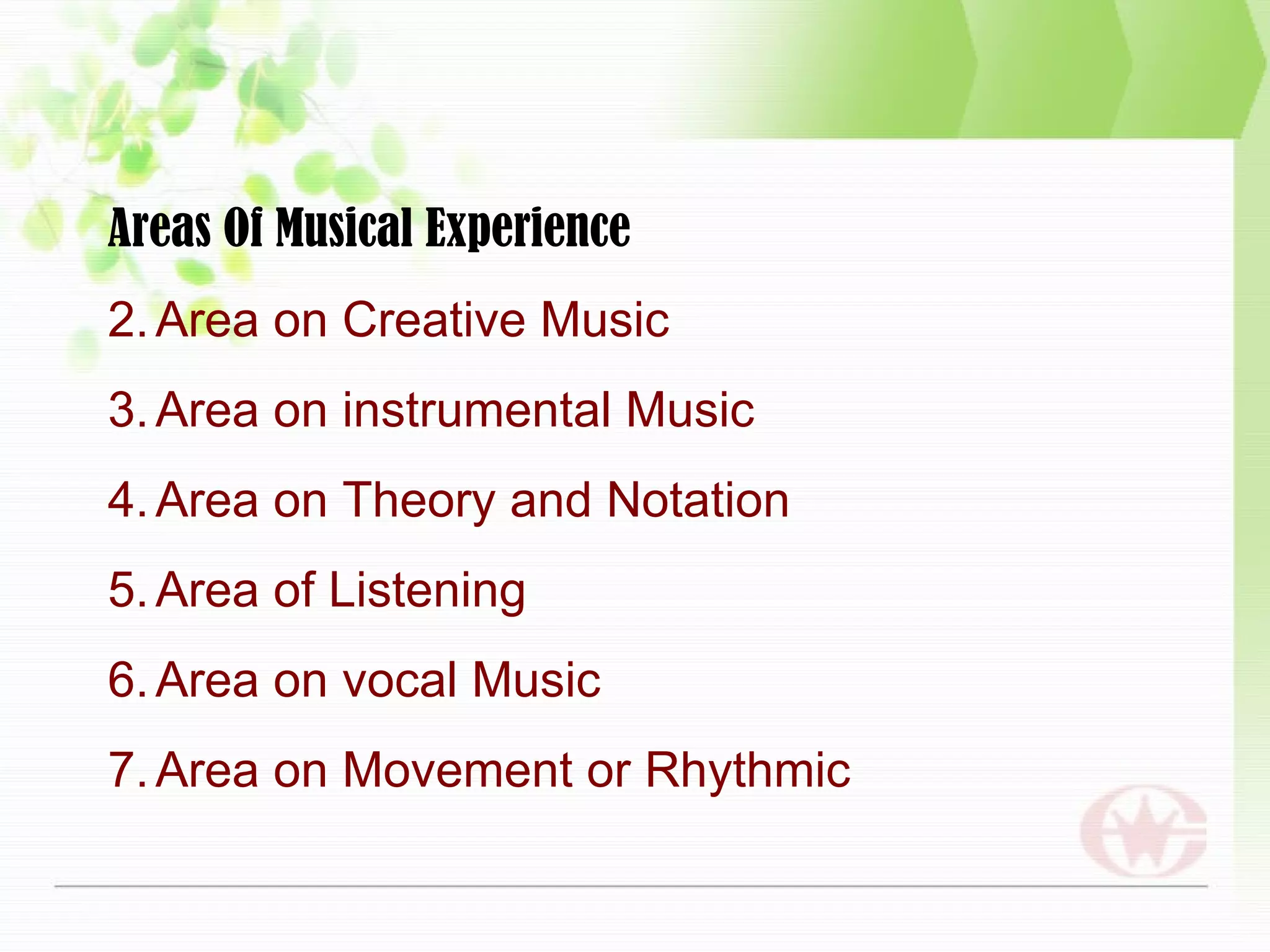 Areas Of Musical Experience

2. Area on Creative Music

3. Area on instrumental Music

4. Area on Theory and Notation

5. Area of Listening

6. Area on vocal Music

7. Area on Movement or Rhythmic